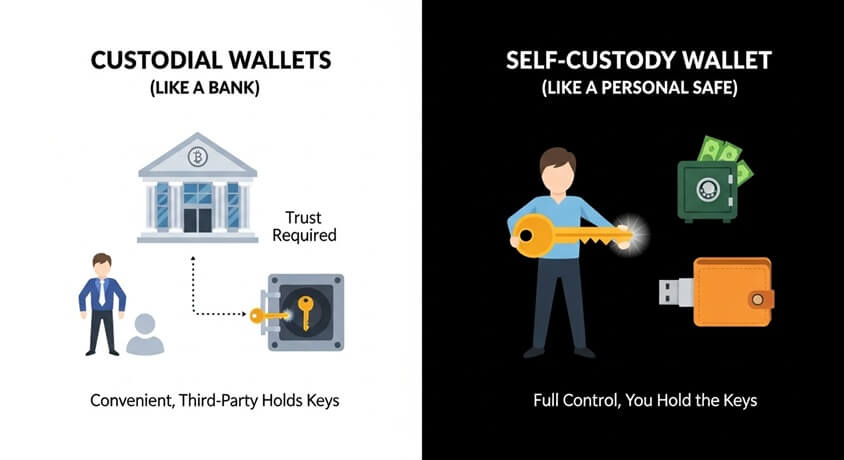 CUSTODIAL WALLETS
(LIKE A BANK)

Trust Required

Convenient, Third-Party Holds Keys

SELF-CUSTODY WALLET
(LIKE A PERSONAL SAFE)

Full Control, You Hold the Keys